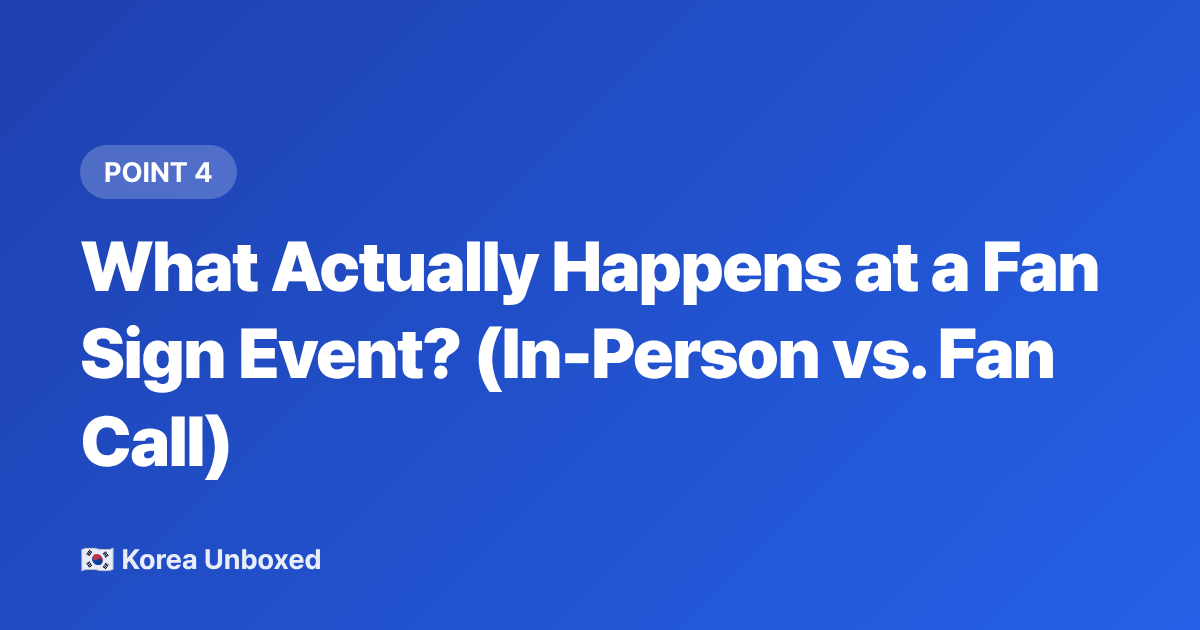 POINT 4

What Actually Happens at a Fan Sign Event? (In-Person vs. Fan Call)

🇰🇷 Korea Unboxed